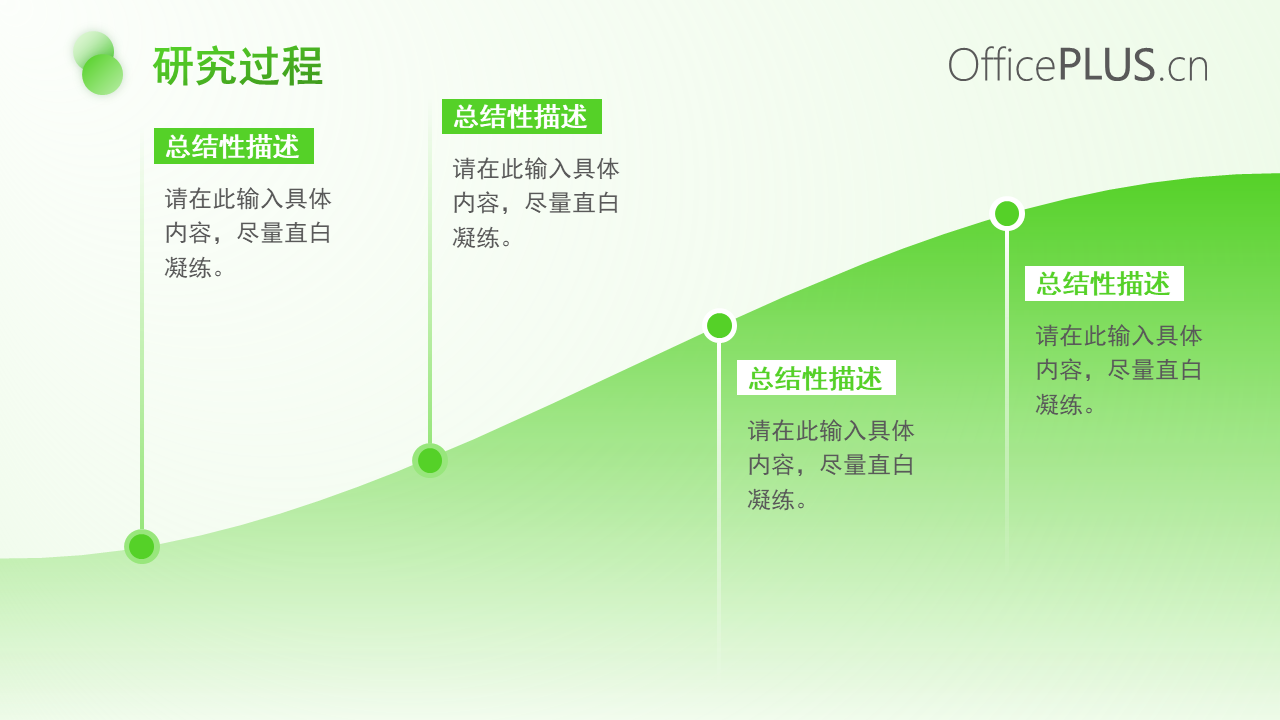 研究过程

OfficePLUS.cn

总结性描述

请在此输入具体内容，尽量直白凝练。

总结性描述

请在此输入具体内容，尽量直白凝练。

总结性描述

请在此输入具体内容，尽量直白凝练。

总结性描述

请在此输入具体内容，尽量直白凝练。